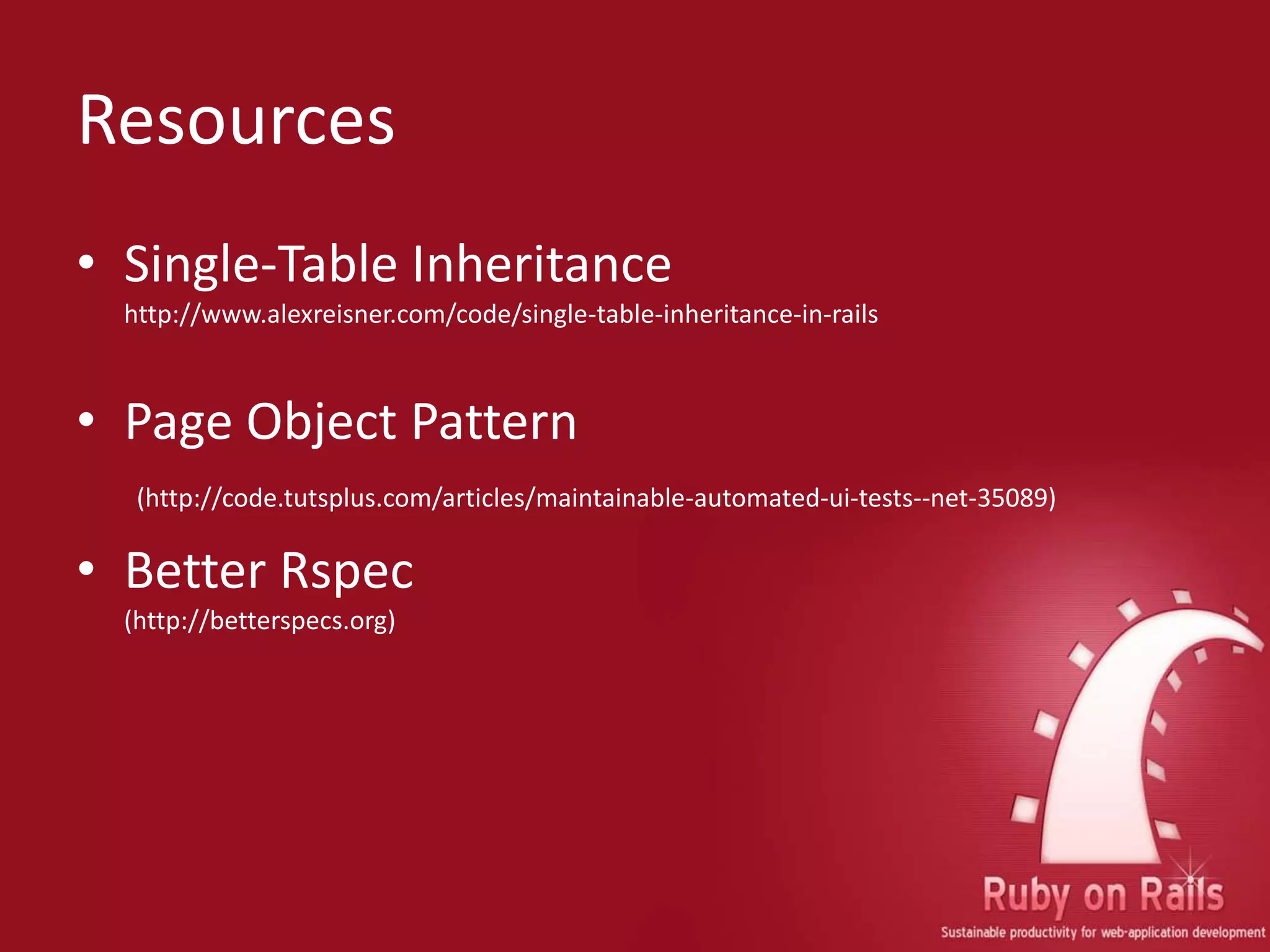 Resources

• Single-Table Inheritance
http://www.alexreisner.com/code/single-table-inheritance-in-rails

• Page Object Pattern
(http://code.tutsplus.com/articles/maintainable-automated-ui-tests--net-35089)

• Better Rspec
(http://betterspecs.org)

Ruby on Rails
Sustainable productivity for web-application development